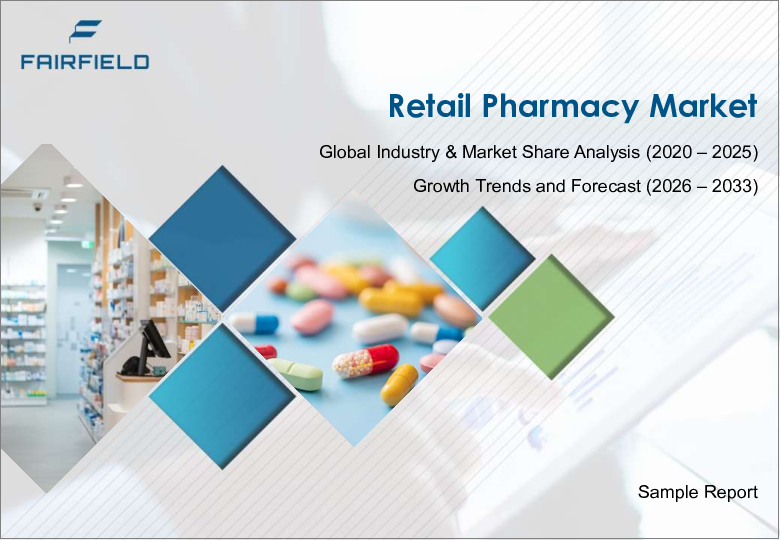 FAIRFIELD

Retail Pharmacy Market

Global Industry & Market Share Analysis (2020 – 2025)

Growth Trends and Forecast (2026 – 2033)

Sample Report